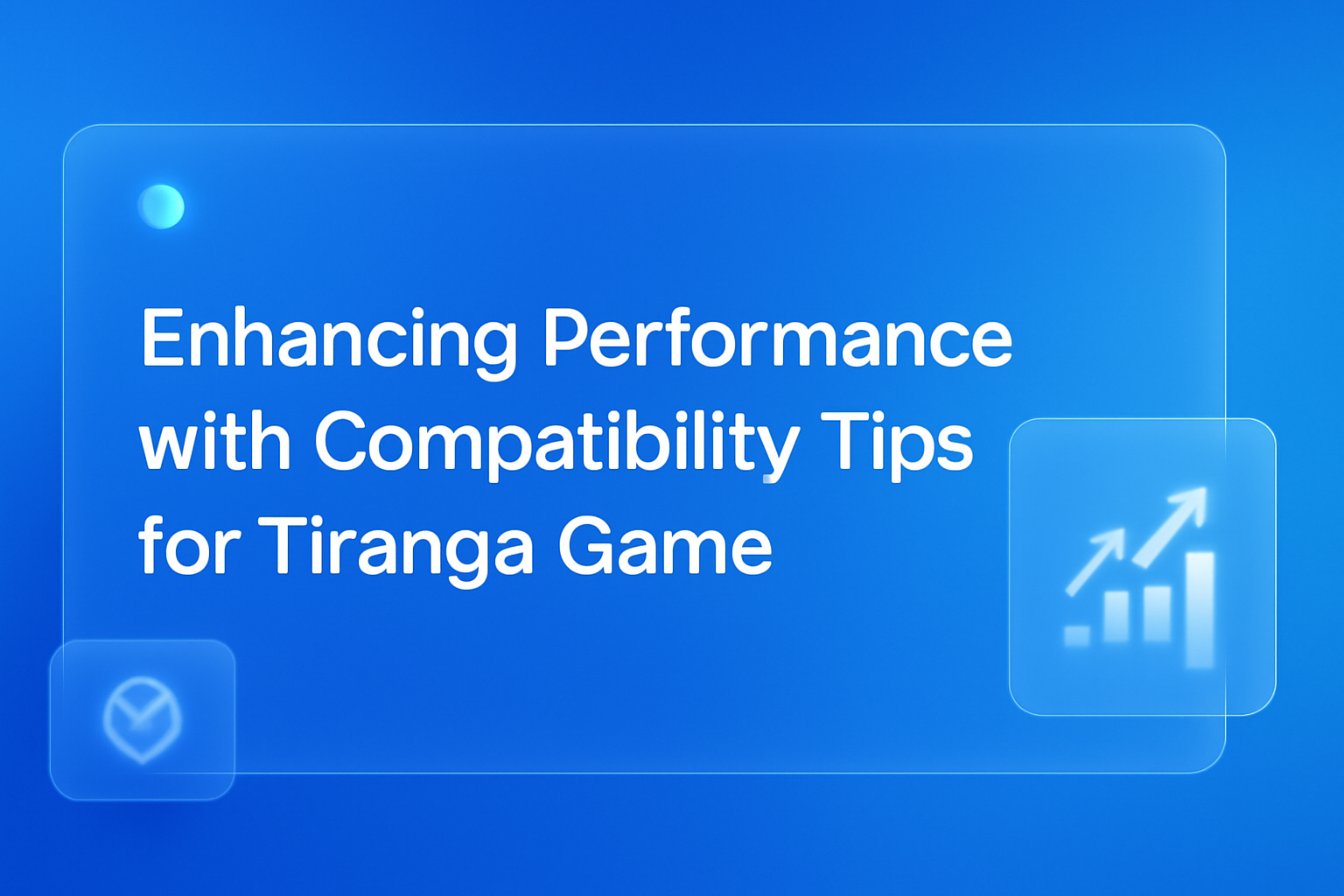 Enhancing Performance with Compatibility Tips for Tiranga Game